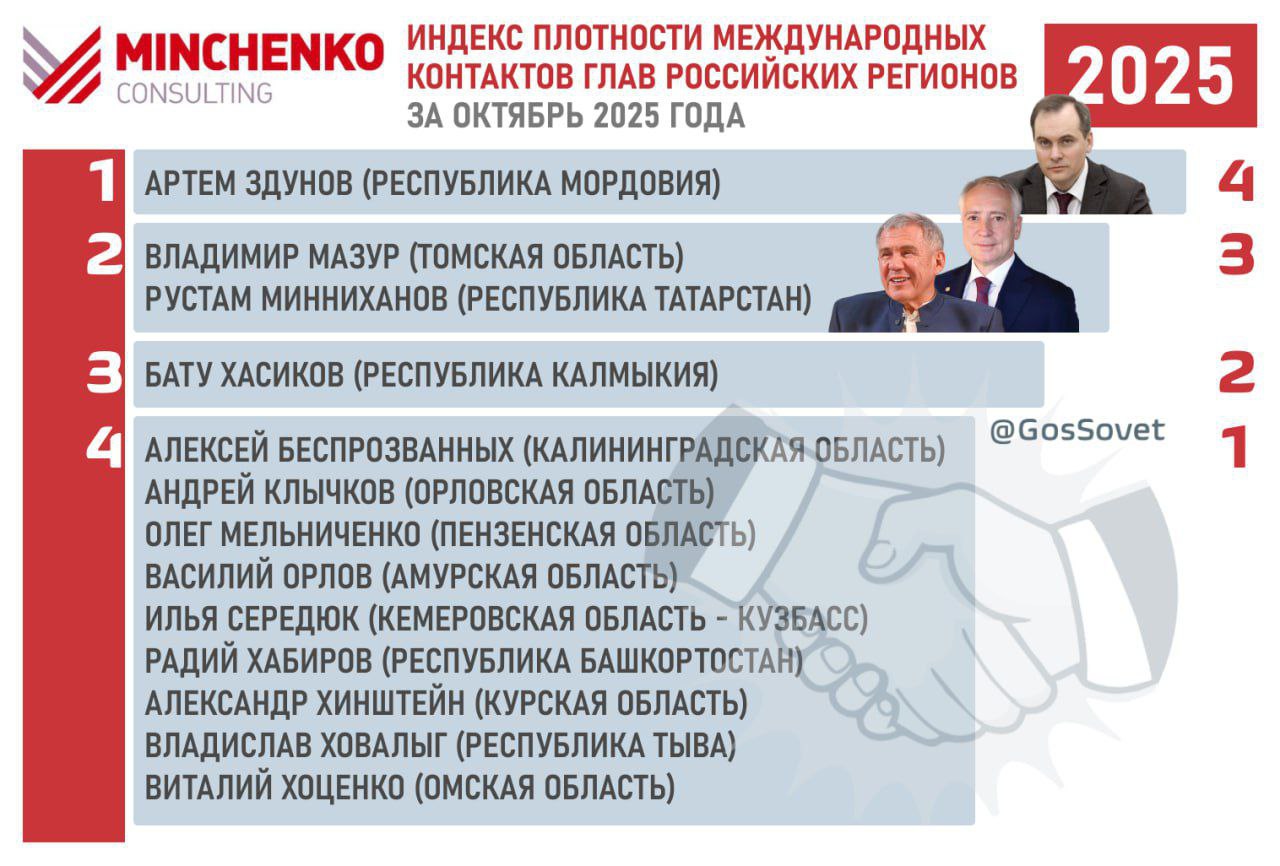 MINCHENKO CONSULTING

ИНДЕКС ПЛОТНОСТИ МЕЖДУНАРОДНЫХ КОНТАКТОВ ГЛАВ РОССИЙСКИХ РЕГИОНОВ ЗА ОКТЯБРЬ 2025 ГОДА

2025

1 АРТЕМ ЗДУНОВ (РЕСПУБЛИКА МОРДОВИЯ) 4

2 ВЛАДИМИР МАЗУР (ТОМСКАЯ ОБЛАСТЬ)
РУСТАМ МИННИХАНОВ (РЕСПУБЛИКА ТАТАРСТАН) 3

3 БАТУ ХАСИКОВ (РЕСПУБЛИКА КАЛМЫКИЯ) 2

4 АЛЕКСЕЙ БЕСПРОЗВАННЫХ (КАЛИНИНГРАДСКАЯ ОБЛАСТЬ)
АНДРЕЙ КЛЫЧКОВ (ОРЛОВСКАЯ ОБЛАСТЬ)
ОЛЕГ МЕЛЬНИЧЕНКО (ПЕНЗЕНСКАЯ ОБЛАСТЬ)
ВАСИЛИЙ ОРЛОВ (АМУРСКАЯ ОБЛАСТЬ)
ИЛЬЯ СЕРЕДЮК (КЕМЕРОВСКАЯ ОБЛАСТЬ - КУЗБАСС)
РАДИЙ ХАБИРОВ (РЕСПУБЛИКА БАШКОРТОСТАН)
АЛЕКСАНДР ХИНШТЕЙН (КУРСКАЯ ОБЛАСТЬ)
ВЛАДИСЛАВ ХОВАЛЫГ (РЕСПУБЛИКА ТЫВА)
ВИТАЛИЙ ХОЦЕНКО (ОМСКАЯ ОБЛАСТЬ)

@GosSovet 1